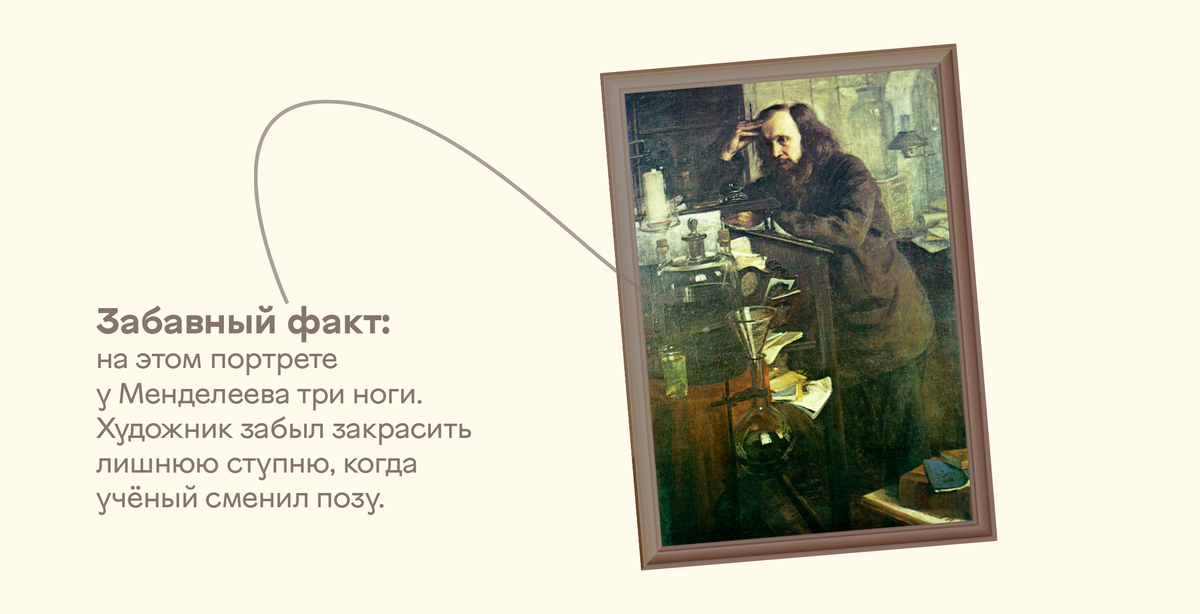 Забавный факт:
на этом портрете у Менделеева три ноги. Художник забыл закрасить лишнюю ступню, когда учёный сменил позу.